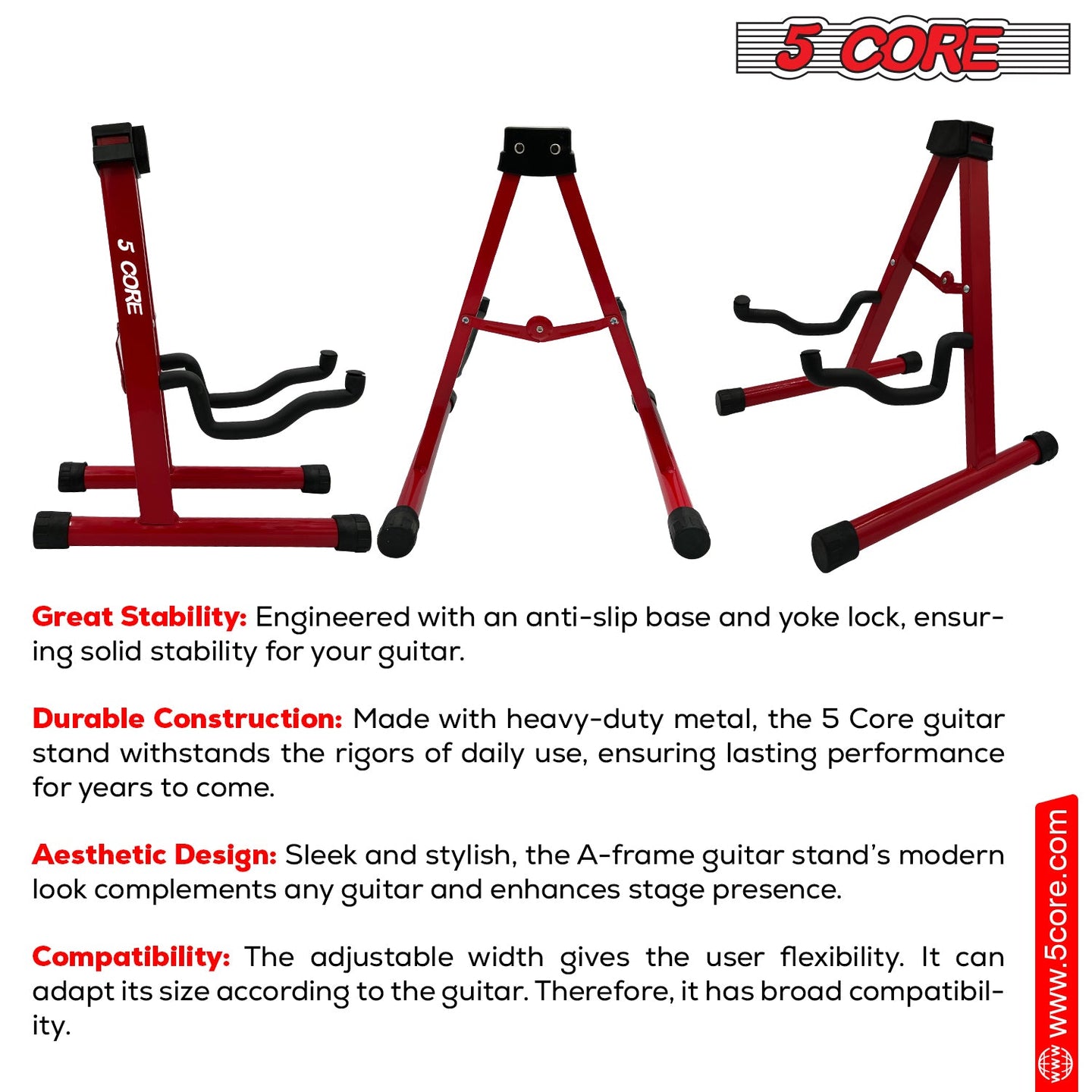 5 CORE

5 CORE

Great Stability: Engineered with an anti-slip base and yoke lock, ensuring solid stability for your guitar.

Durable Construction: Made with heavy-duty metal, the 5 Core guitar stand withstands the rigors of daily use, ensuring lasting performance for years to come.

Aesthetic Design: Sleek and stylish, the A-frame guitar stand's modern look complements any guitar and enhances stage presence.

Compatibility: The adjustable width gives the user flexibility. It can adapt its size according to the guitar. Therefore, it has broad compatibility.

www.5core.com